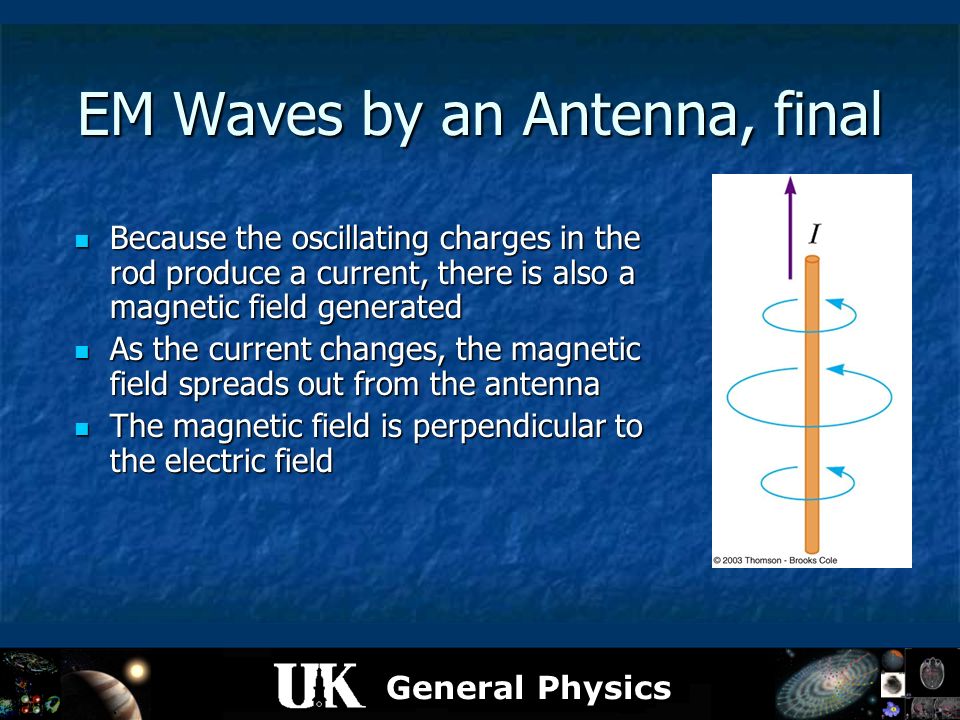 EM Waves by an Antenna, final

- Because the oscillating charges in the rod produce a current, there is also a magnetic field generated
- As the current changes, the magnetic field spreads out from the antenna
- The magnetic field is perpendicular to the electric field

$I$

© 2003 Thomson - Brooks Cole

UK General Physics